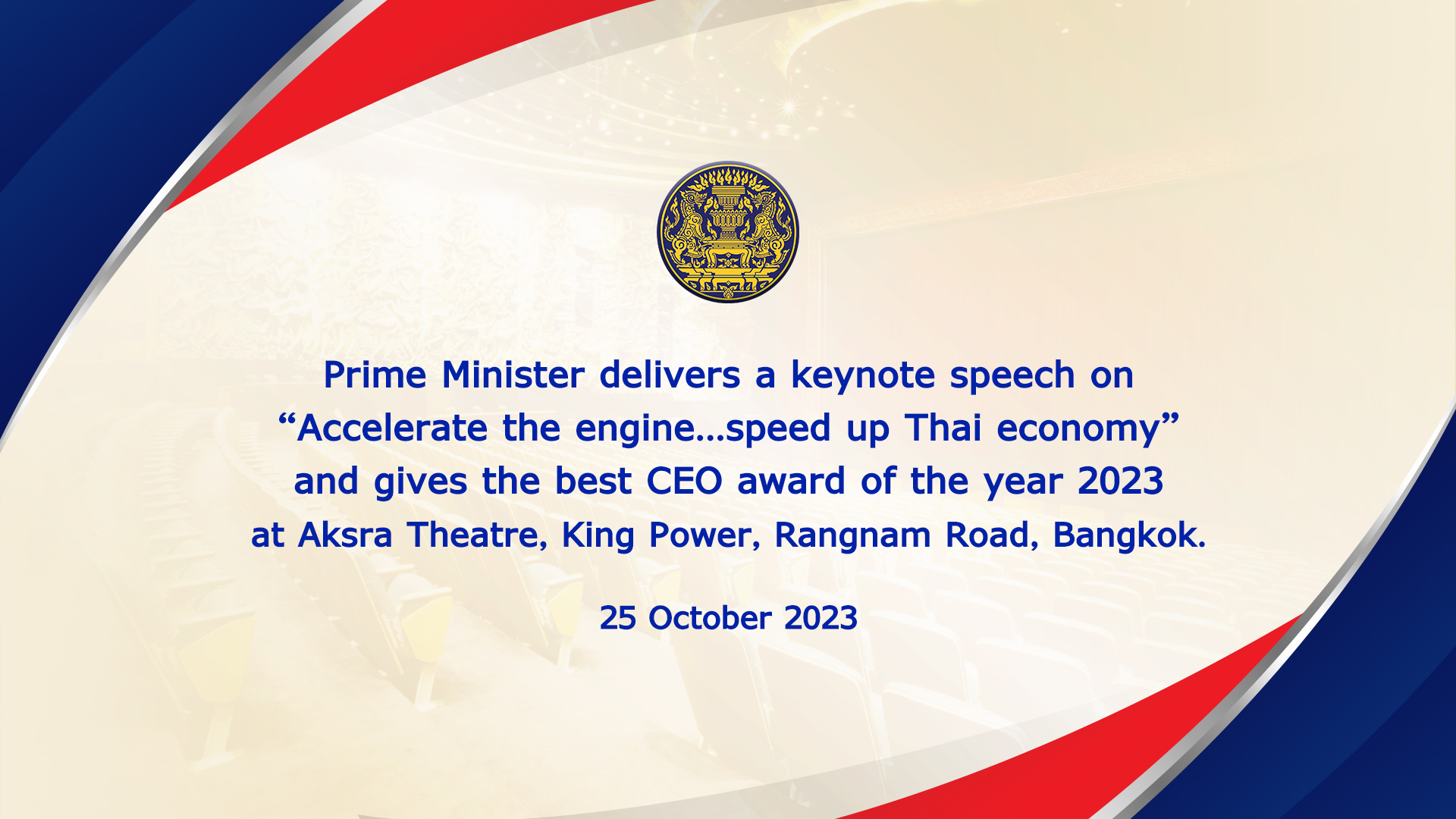 Prime Minister delivers a keynote speech on “Accelerate the engine…speed up Thai economy” and gives the best CEO award of the year 2023 at Aksra Theatre, King Power, Rangnam Road, Bangkok.

25 October 2023